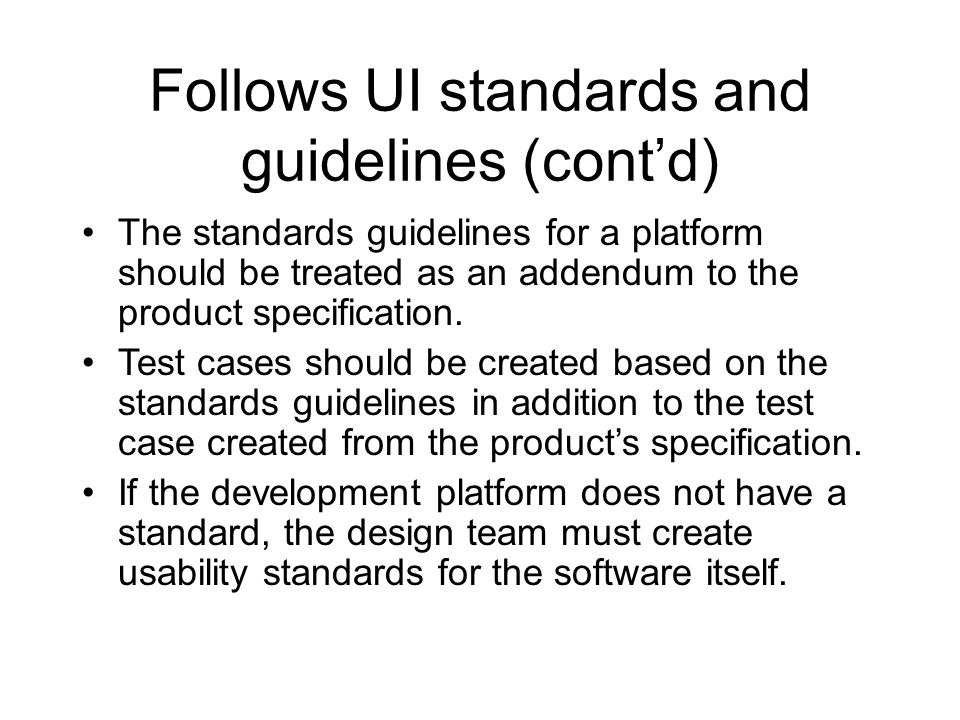 Follows UI standards and guidelines (cont’d)

• The standards guidelines for a platform should be treated as an addendum to the product specification.
• Test cases should be created based on the standards guidelines in addition to the test case created from the product’s specification.
• If the development platform does not have a standard, the design team must create usability standards for the software itself.